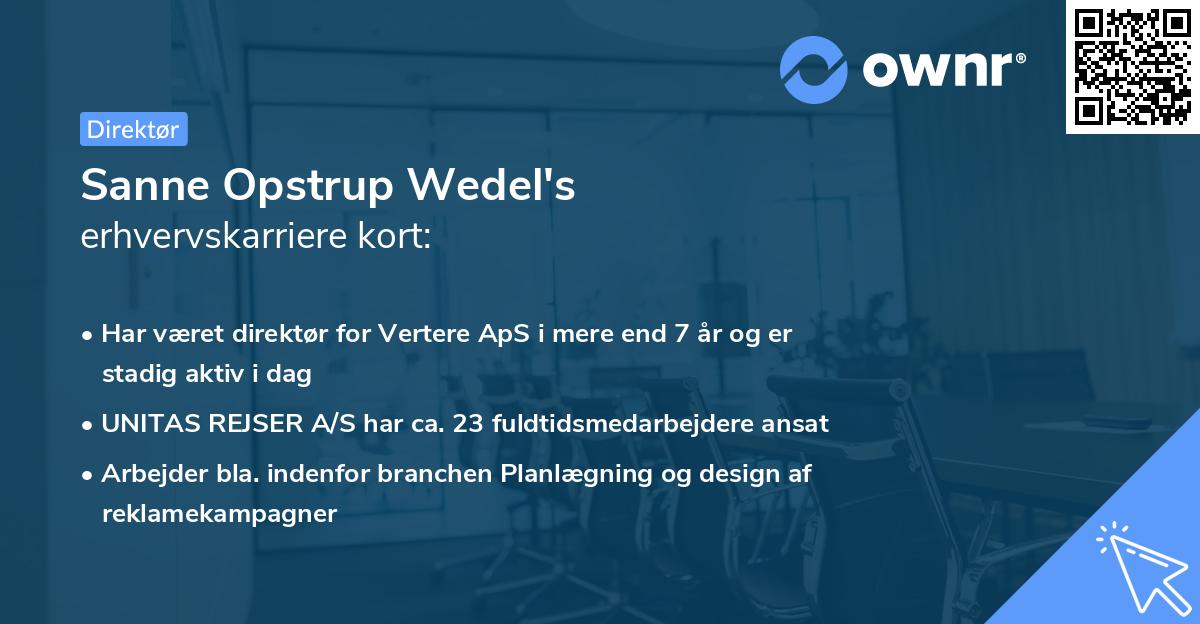 ownr®

Direktør

Sanne Opstrup Wedel's
erhvervskarriere kort:

• Har været direktør for Vertere ApS i mere end 7 år og er stadig aktiv i dag
• UNITAS REJSER A/S har ca. 23 fuldtidsmedarbejdere ansat
• Arbejder bla. indenfor branchen Planlægning og design af reklamekampagner